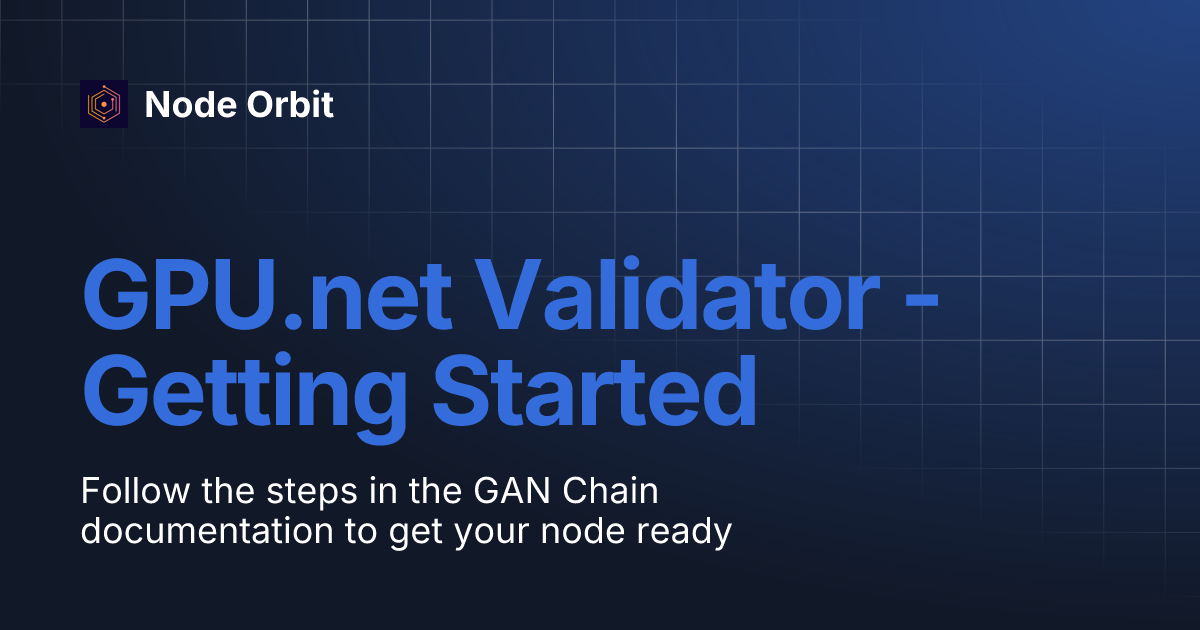 Node Orbit

GPU.net Validator - Getting Started

Follow the steps in the GAN Chain documentation to get your node ready